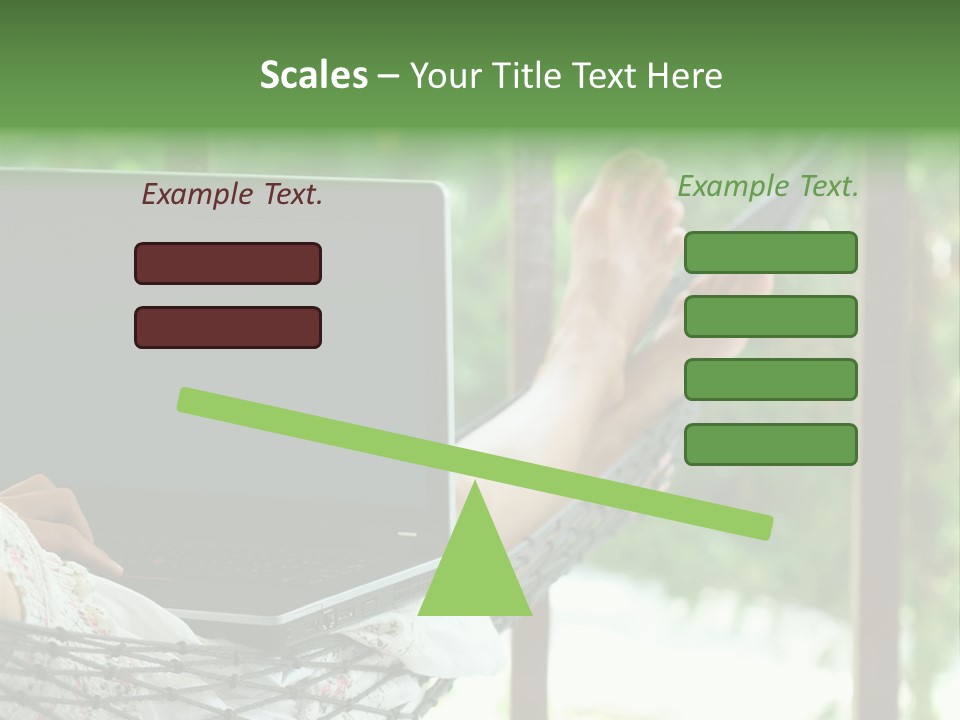 Scales – Your Title Text Here

Example Text.

Example Text.